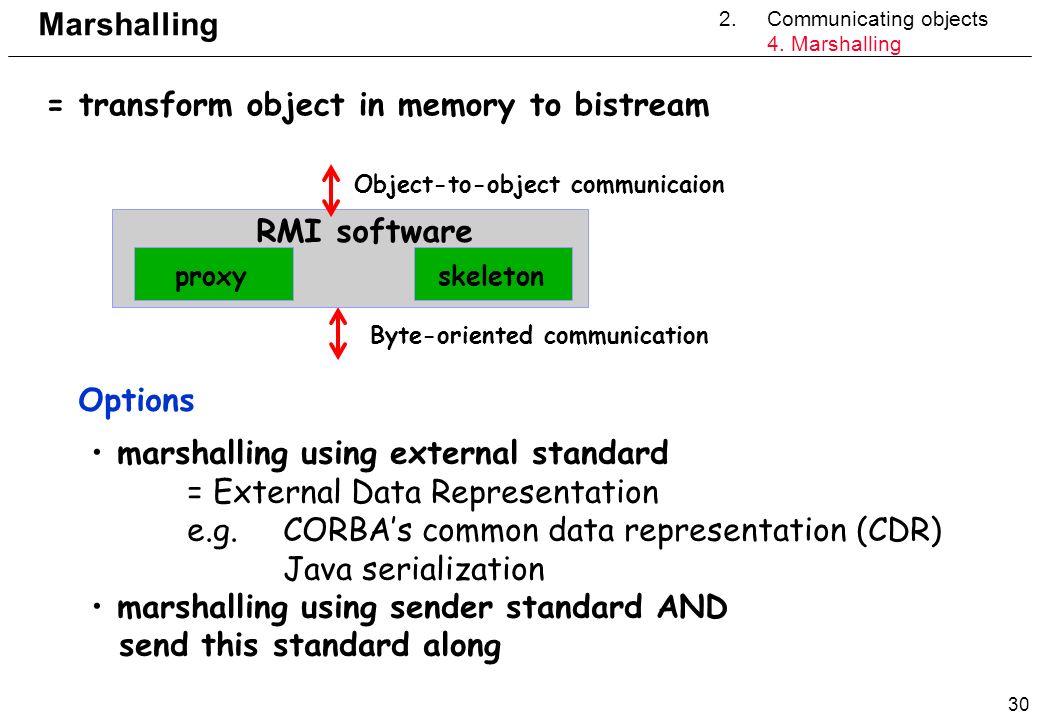 Marshalling

2. Communicating objects
4. Marshalling

= transform object in memory to bistream

Object-to-object communicaion

RMI software

proxy

skeleton

Byte-oriented communication

Options

• marshalling using external standard
= External Data Representation
e.g. CORBA's common data representation (CDR)
Java serialization

• marshalling using sender standard AND send this standard along

30